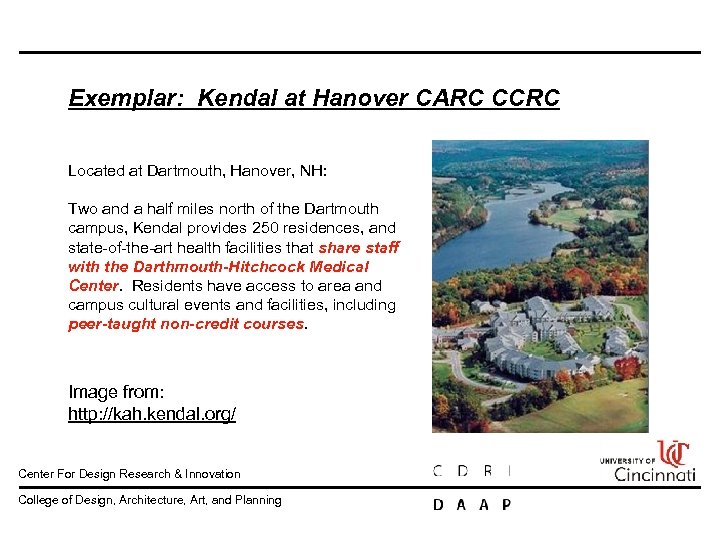 Exemplar: Kendal at Hanover CARC CCRC

Located at Dartmouth, Hanover, NH:

Two and a half miles north of the Dartmouth campus, Kendal provides 250 residences, and state-of-the-art health facilities that share staff with the Darthmouth-Hitchcock Medical Center. Residents have access to area and campus cultural events and facilities, including peer-taught non-credit courses.

Image from:
http://kah.kendal.org/

Center For Design Research & Innovation

C D R I

UNIVERSITY OF Cincinnati

College of Design, Architecture, Art, and Planning

D A A P